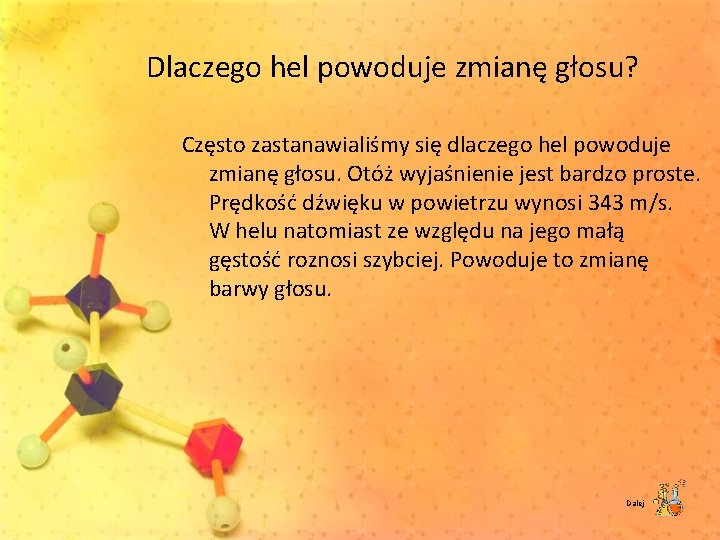 Dlaczego hel powoduje zmianę głosu?

Często zastanawialiśmy się dlaczego hel powoduje zmianę głosu. Otóż wyjaśnienie jest bardzo proste. Prędkość dźwięku w powietrzu wynosi 343 m/s. W helu natomiast ze względu na jego małą gęstość roznosi szybciej. Powoduje to zmianę barwy głosu.

Dalej